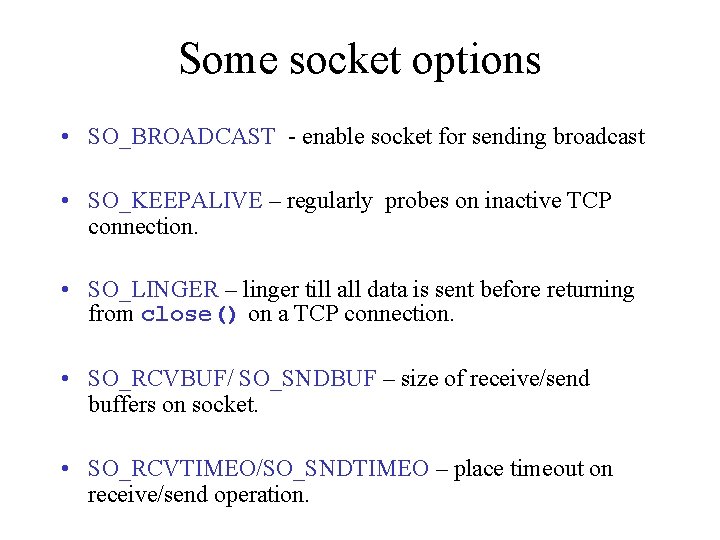 Some socket options

• SO_BROADCAST - enable socket for sending broadcast

• SO_KEEPALIVE – regularly probes on inactive TCP connection.

• SO_LINGER – linger till all data is sent before returning from close() on a TCP connection.

• SO_RCVBUF/ SO_SNDBUF – size of receive/send buffers on socket.

• SO_RCVTIMEO/SO_SNDTIMEO – place timeout on receive/send operation.